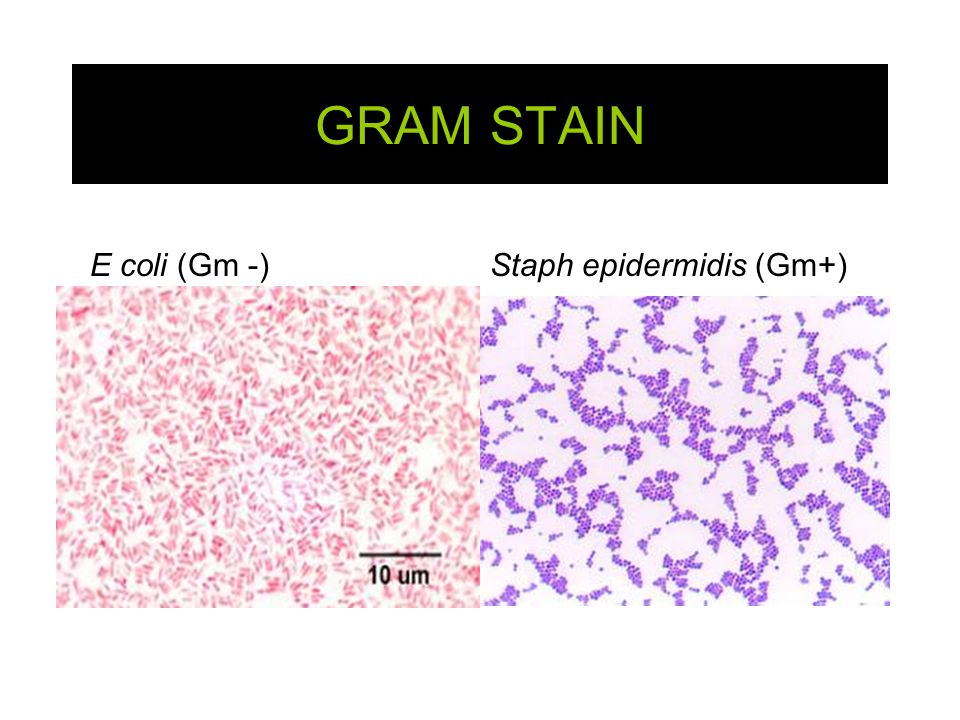 GRAM STAIN

E coli (Gm -)

10 um

Staph epidermidis (Gm+)